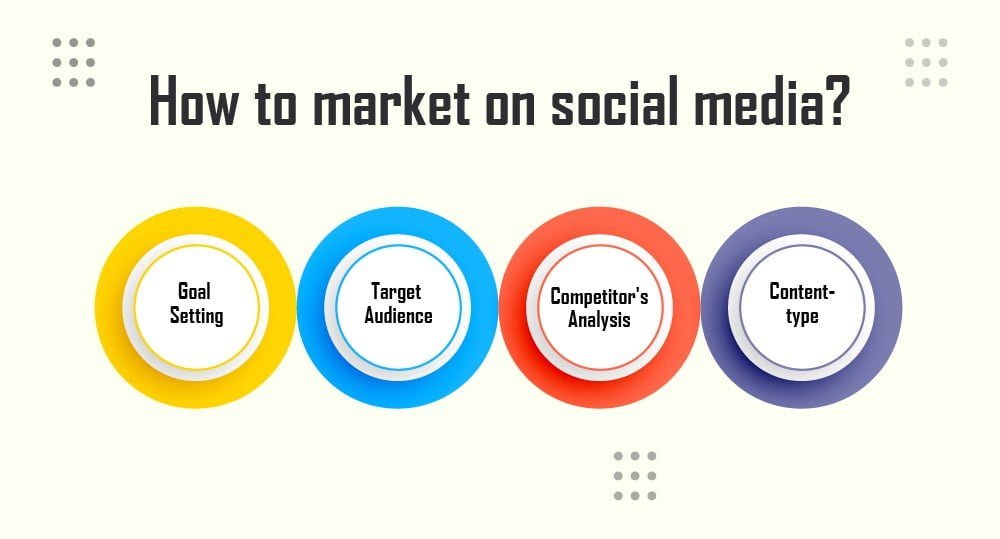 How to market on social media?

Goal Setting

Target Audience

Competitor's Analysis

Content-type